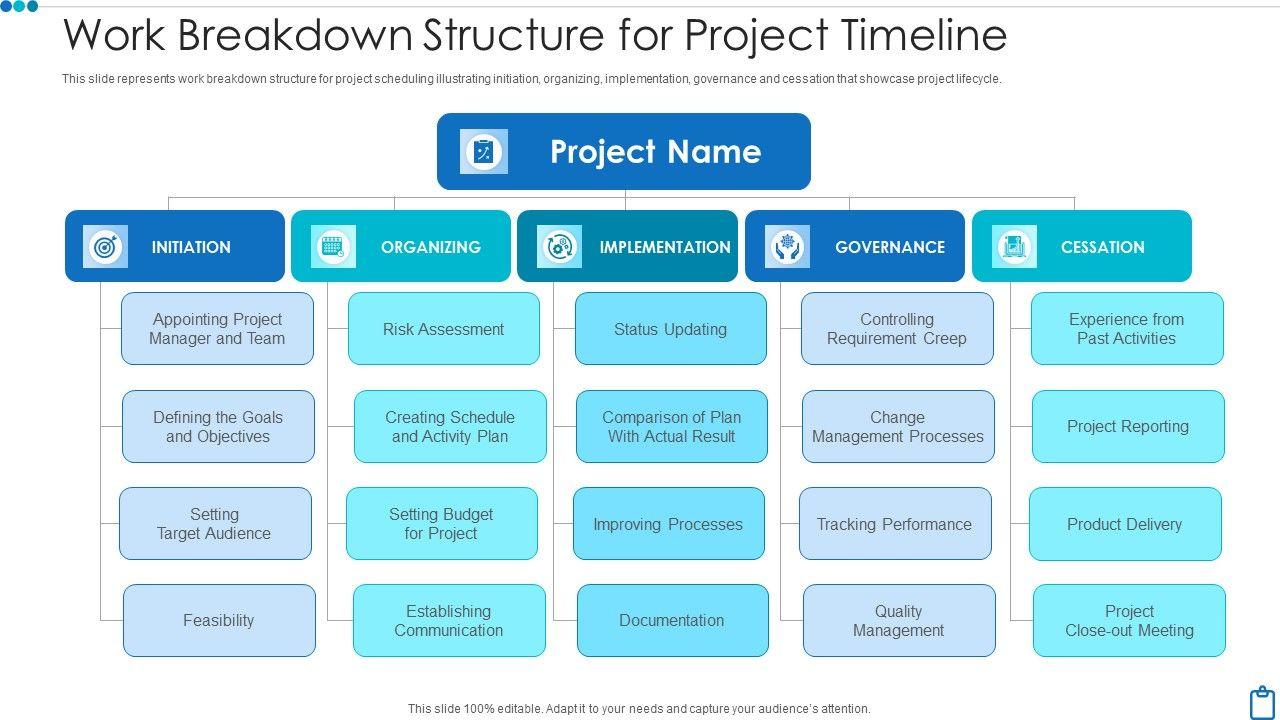 Work Breakdown Structure for Project Timeline

This slide represents work breakdown structure for project scheduling illustrating initiation, organizing, implementation, governance and cessation that showcase project lifecycle.

Project Name

INITIATION

Appointing Project Manager and Team

Defining the Goals and Objectives

Setting Target Audience

Feasibility

ORGANIZING

Risk Assessment

Creating Schedule and Activity Plan

Setting Budget for Project

Establishing Communication

IMPLEMENTATION

Status Updating

Comparison of Plan With Actual Result

Improving Processes

Documentation

GOVERNANCE

Controlling Requirement Creep

Change Management Processes

Tracking Performance

Quality Management

CESSATION

Experience from Past Activities

Project Reporting

Product Delivery

Project Close-out Meeting

This slide 100% editable. Adapt it to your needs and capture your audience's attention.